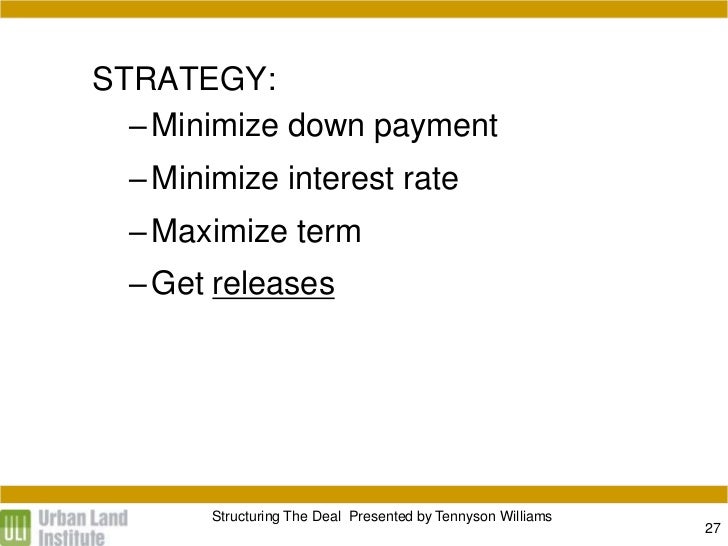 STRATEGY:

– Minimize down payment

– Minimize interest rate

– Maximize term

– Get releases

ULI Urban Land Institute

Structuring The Deal Presented by Tennyson Williams

27